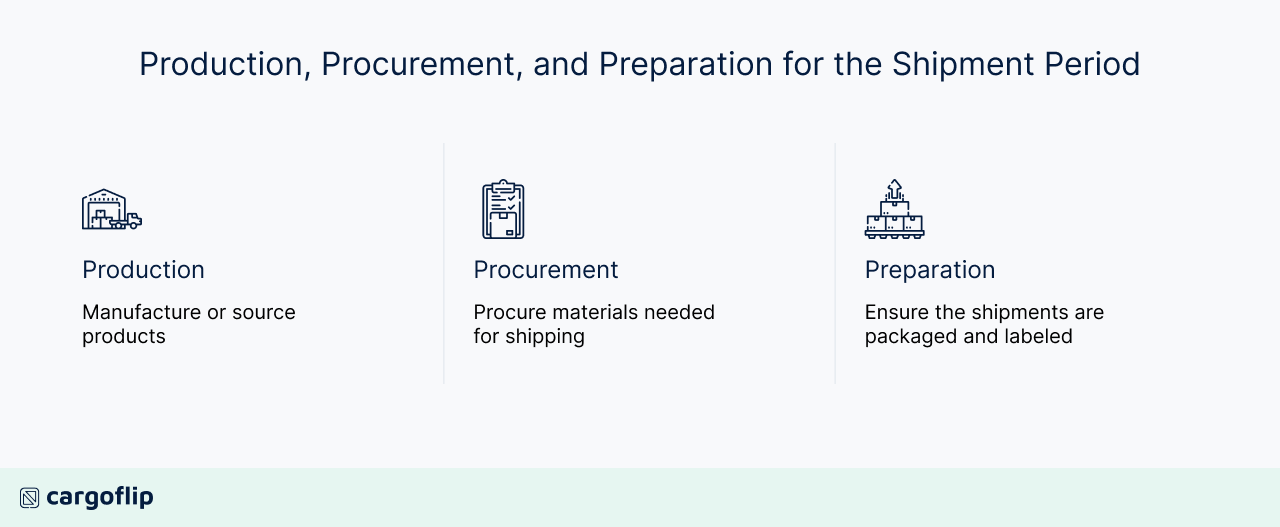 Production, Procurement, and Preparation for the Shipment Period

Production

Manufacture or source products

Procurement

Procure materials needed for shipping

Preparation

Ensure the shipments are packaged and labeled

cargoflip